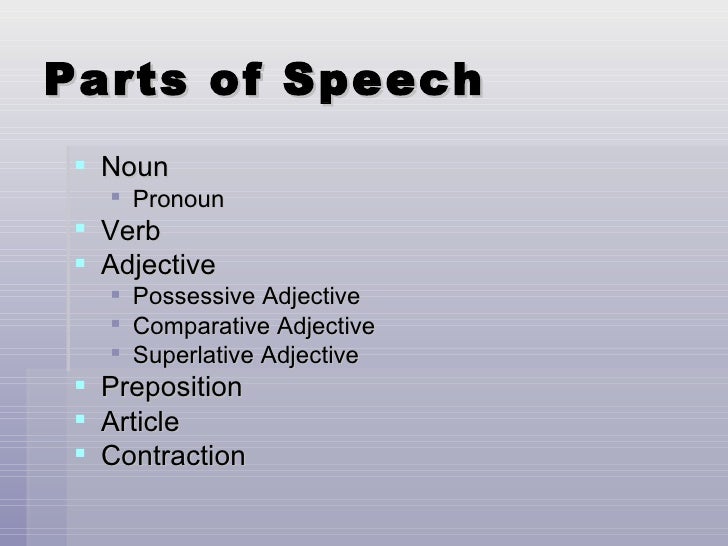 Parts of Speech

- Noun
  - Pronoun
- Verb
- Adjective
  - Possessive Adjective
  - Comparative Adjective
  - Superlative Adjective
- Preposition
- Article
- Contraction